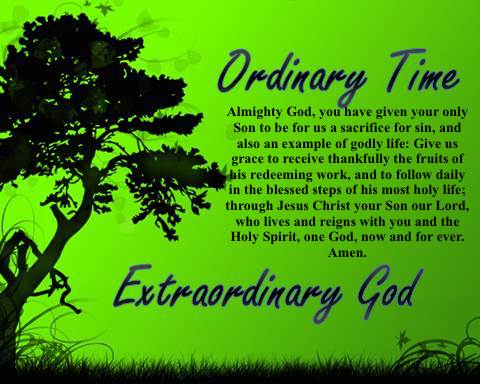 Ordinary Time

Almighty God, you have given your only Son to be for us a sacrifice for sin, and also an example of godly life: Give us grace to receive thankfully the fruits of his redeeming work, and to follow daily in the blessed steps of his most holy life; through Jesus Christ your Son our Lord, who lives and reigns with you and the Holy Spirit, one God, now and for ever. Amen.

Extraordinary God